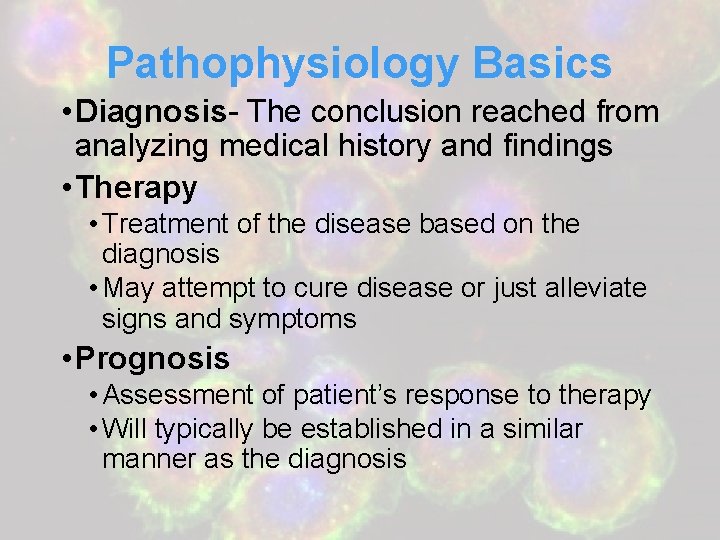 Pathophysiology Basics

• Diagnosis- The conclusion reached from analyzing medical history and findings

• Therapy
  • Treatment of the disease based on the diagnosis
  • May attempt to cure disease or just alleviate signs and symptoms

• Prognosis
  • Assessment of patient's response to therapy
  • Will typically be established in a similar manner as the diagnosis